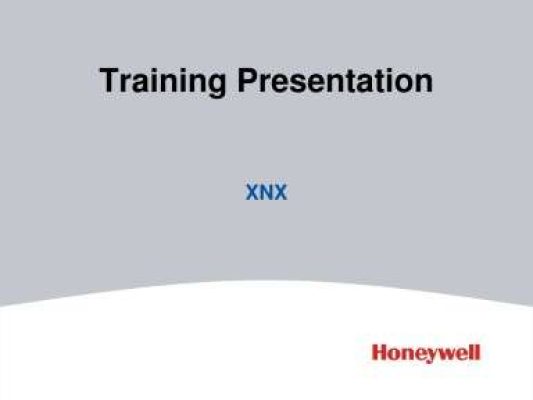 Training Presentation

XNX

Honeywell